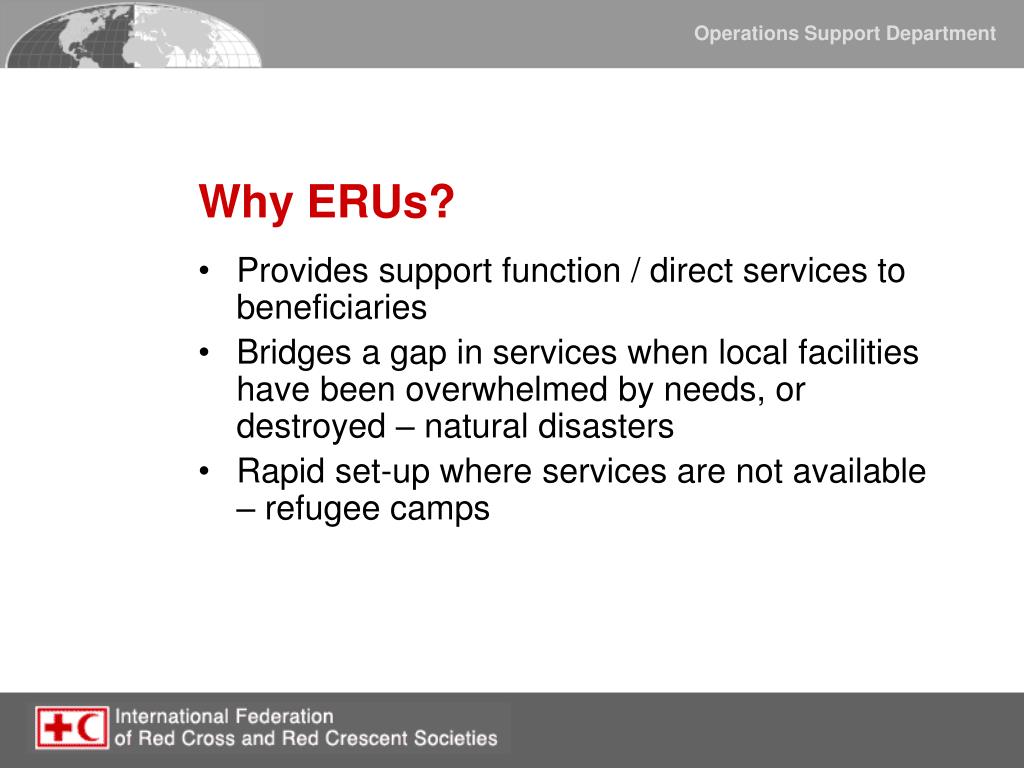 Operations Support Department

Why ERUs?

• Provides support function / direct services to beneficiaries
• Bridges a gap in services when local facilities have been overwhelmed by needs, or destroyed – natural disasters
• Rapid set-up where services are not available – refugee camps

International Federation of Red Cross and Red Crescent Societies